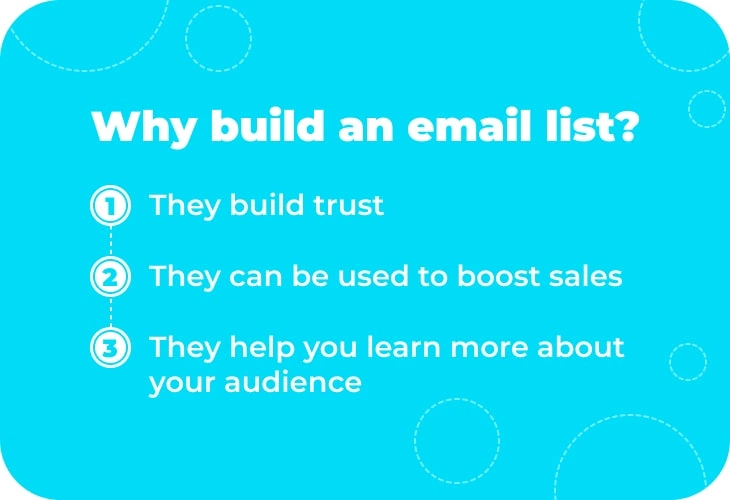 Why build an email list?

1 They build trust

2 They can be used to boost sales

3 They help you learn more about your audience